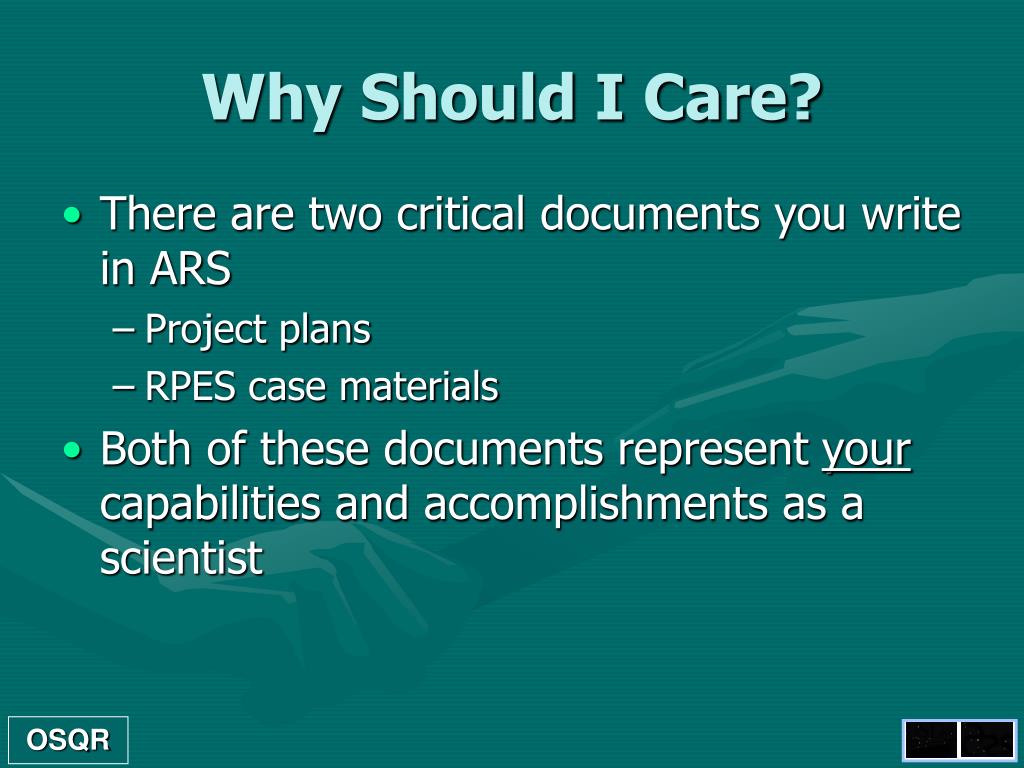 Why Should I Care?

• There are two critical documents you write in ARS
– Project plans
– RPES case materials
• Both of these documents represent your capabilities and accomplishments as a scientist

OSQR